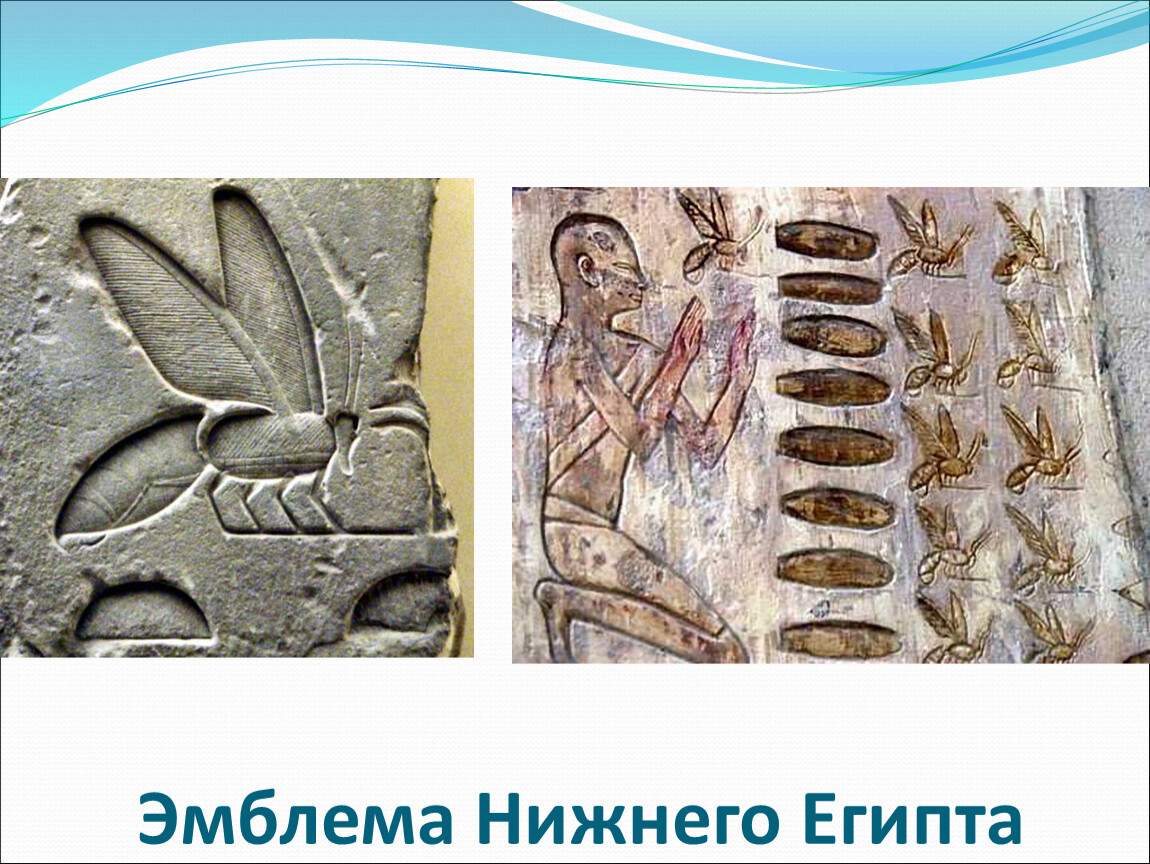 Эмблема Нижнего Египта